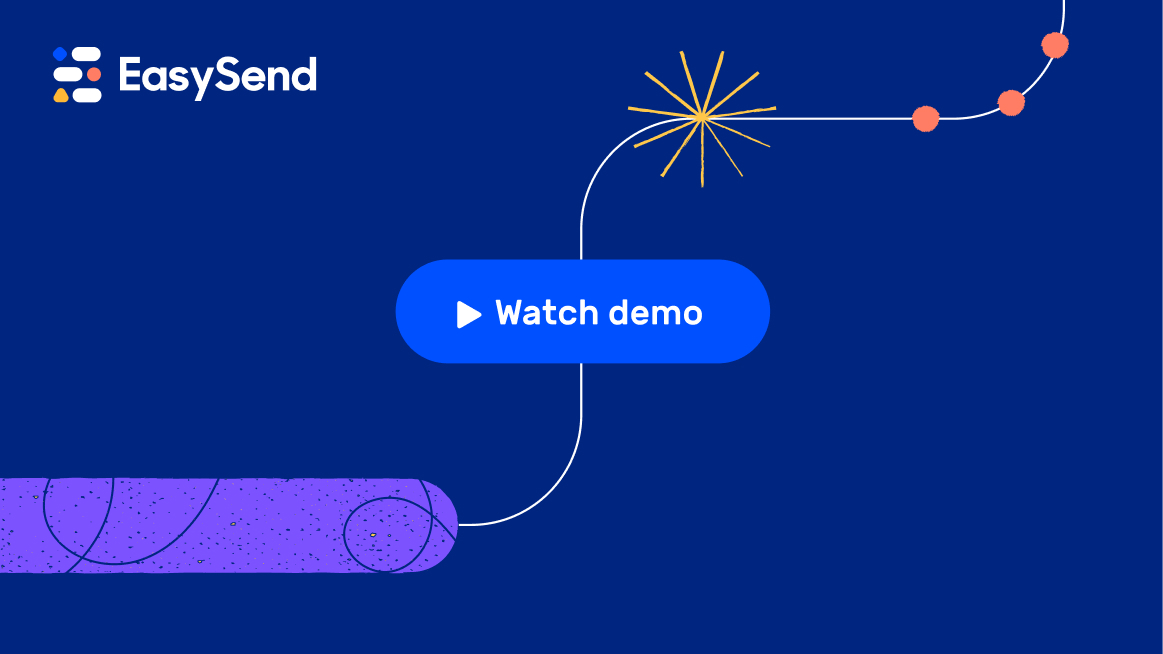 EasySend

Watch demo